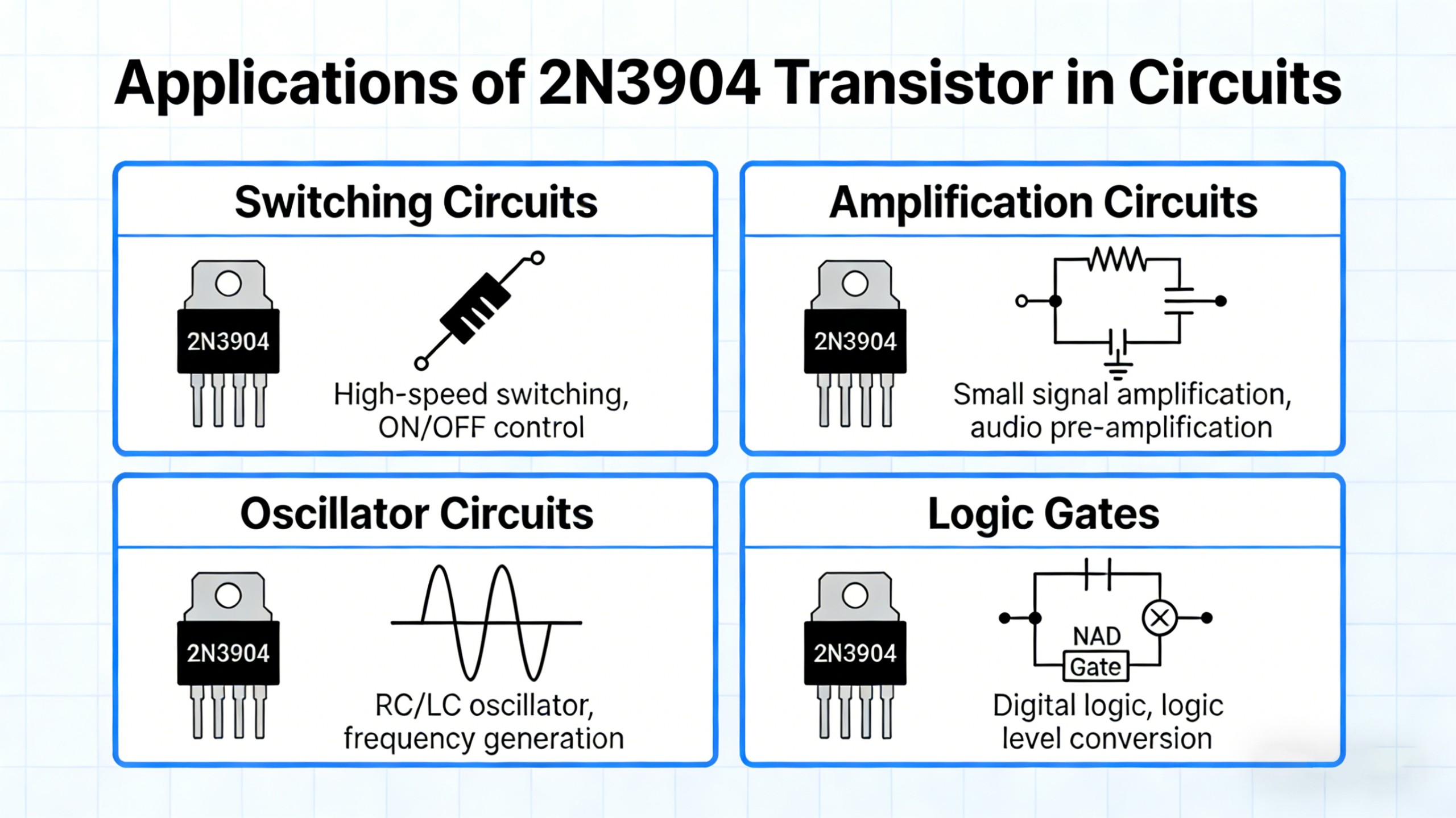 Applications of 2N3904 Transistor in Circuits

Switching Circuits

2N3904

High-speed switching, ON/OFF control

Amplification Circuits

2N3904

Small signal amplification, audio pre-amplification

Oscillator Circuits

2N3904

RC/LC oscillator, frequency generation

Logic Gates

2N3904

NAD Gate

Digital logic, logic level conversion